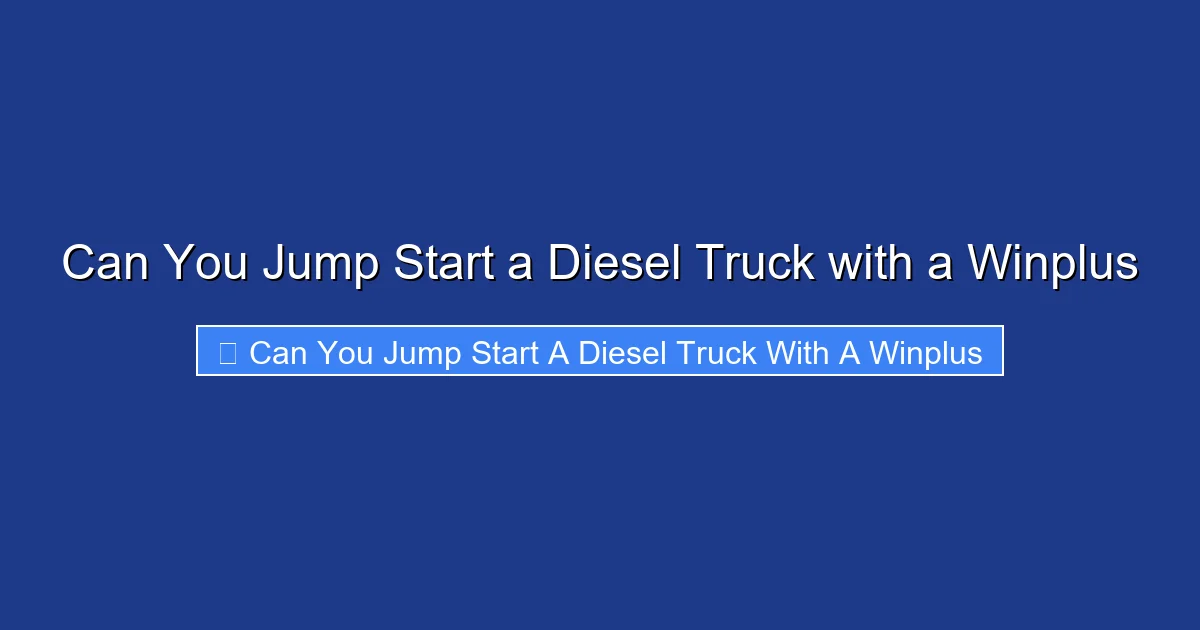 Can You Jump Start a Diesel Truck with a Winplus

Can You Jump Start A Diesel Truck With A Winplus